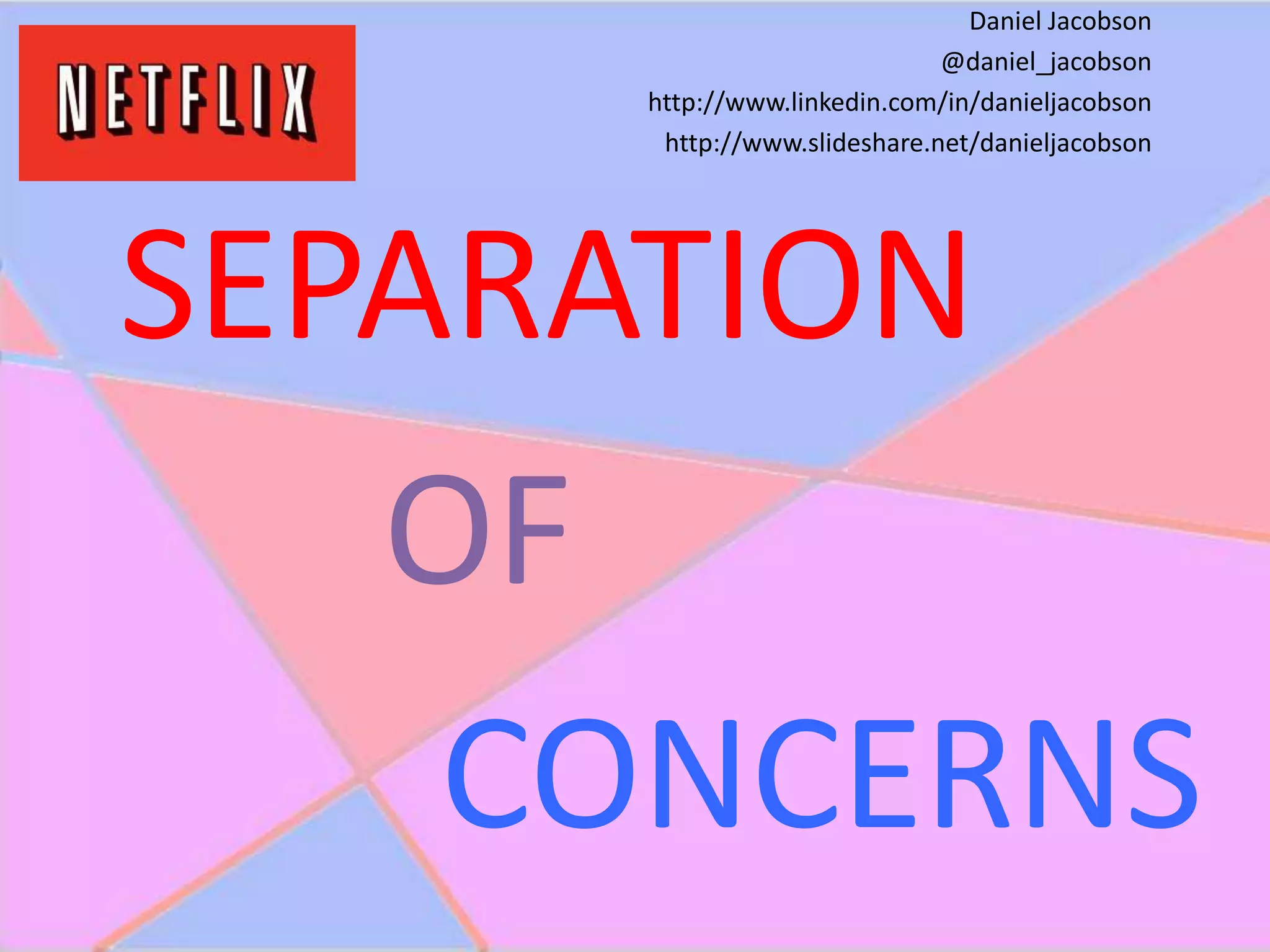 NETFLIX

Daniel Jacobson
@daniel_jacobson
http://www.linkedin.com/in/danieljacobson
http://www.slideshare.net/danieljacobson

SEPARATION

OF

CONCERNS